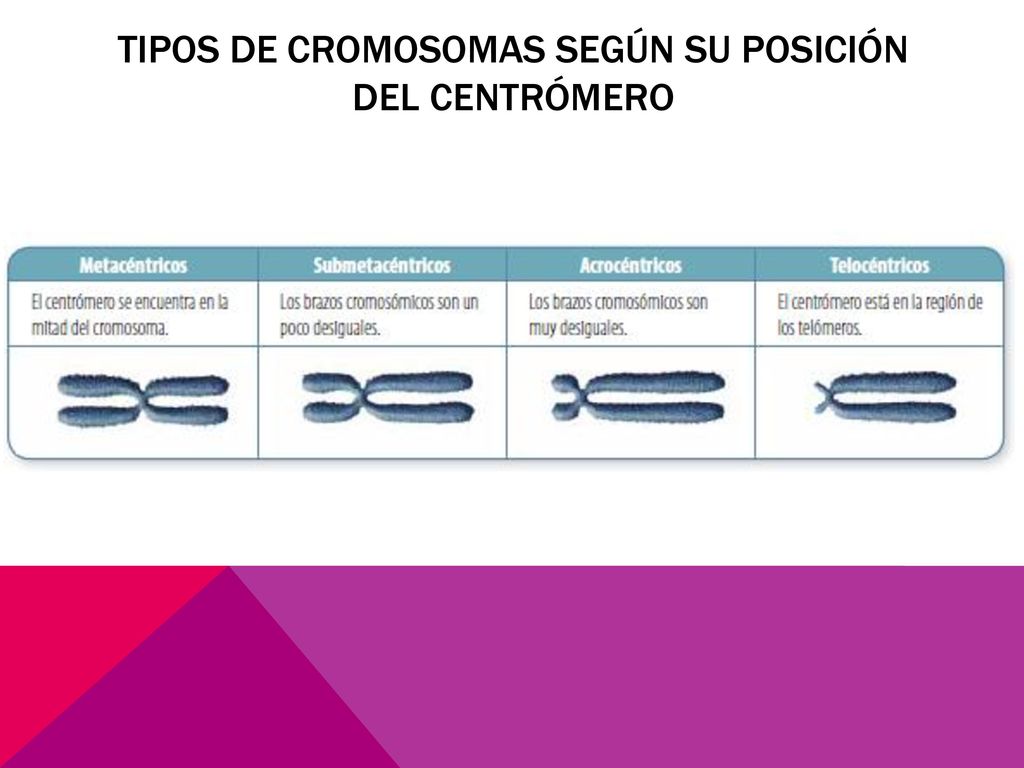 TIPOS DE CROMOSOMAS SEGÚN SU POSICIÓN DEL CENTRÓMERO

| Metacéntricos | Submetacéntricos | Acrocéntricos | Telocéntricos |
|---|---|---|---|
| El centrómero se encuentra en la mitad del cromosoma. | Los brazos cromosómicos son un poco desiguales. | Los brazos cromosómicos son muy desiguales. | El centrómero está en la región de los telómeros. |